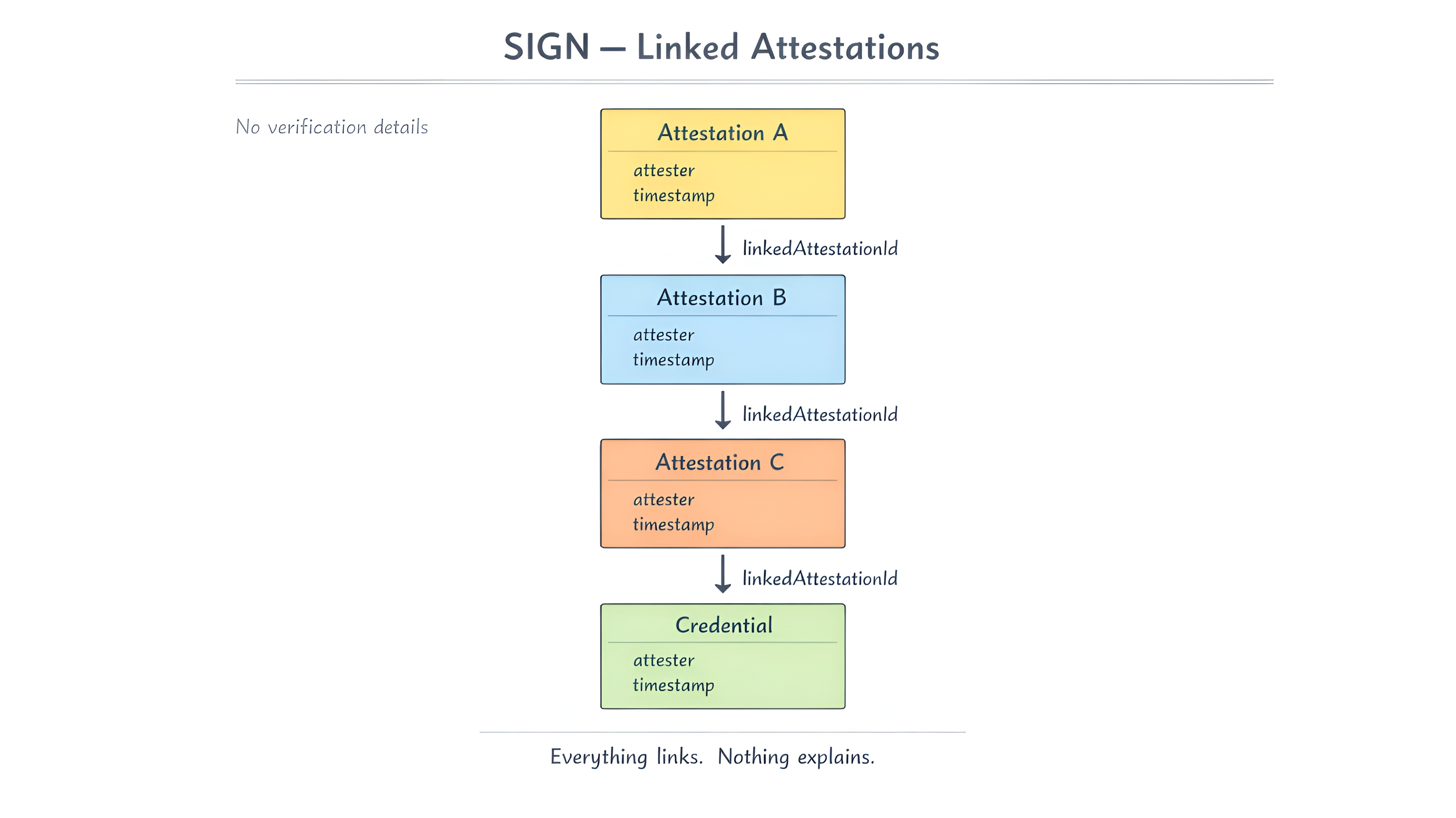 SIGN — Linked Attestations

No verification details

Attestation A
attester
timestamp

linkedAttestationId

Attestation B
attester
timestamp

linkedAttestationId

Attestation C
attester
timestamp

linkedAttestationId

Credential
attester
timestamp

Everything links. Nothing explains.